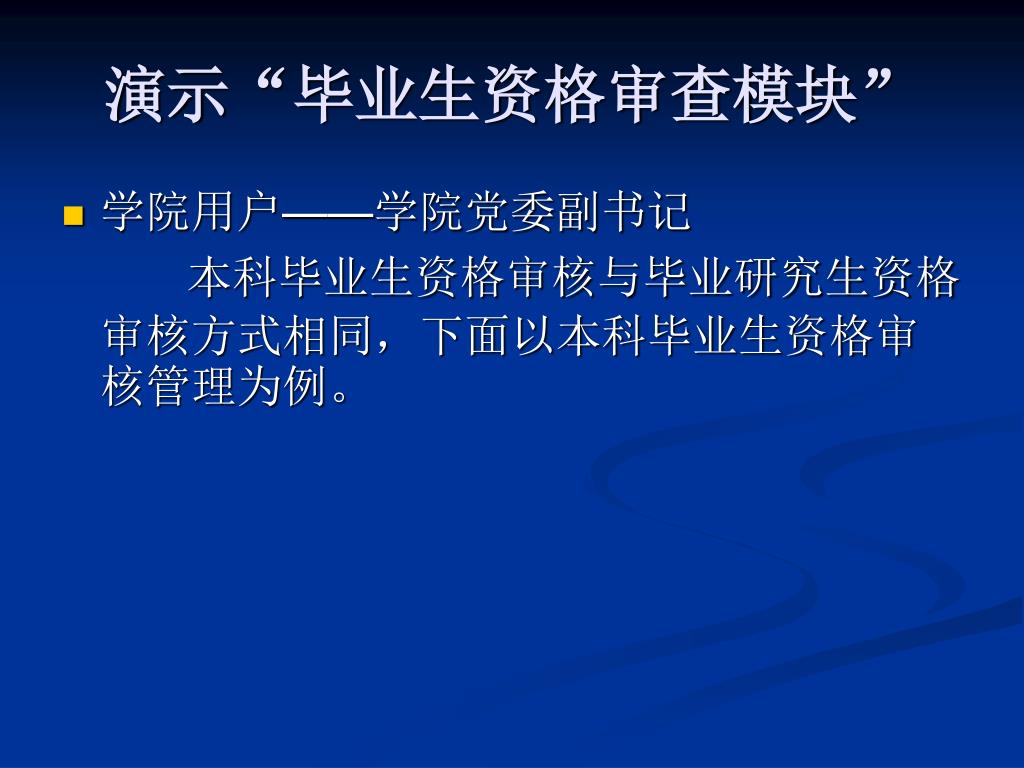 演示“毕业生资格审查模块”

学院用户——学院党委副书记

本科毕业生资格审核与毕业研究生资格审核方式相同，下面以本科毕业生资格审核管理为例。